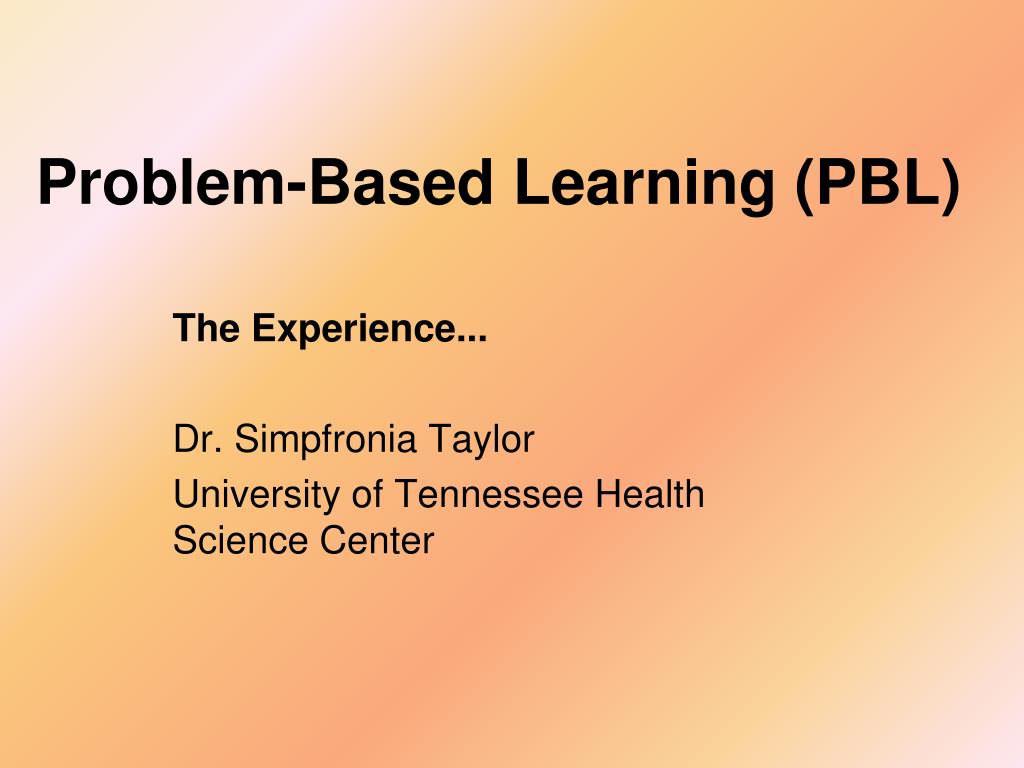 Problem-Based Learning (PBL)

The Experience...

Dr. Simpfronia Taylor

University of Tennessee Health Science Center